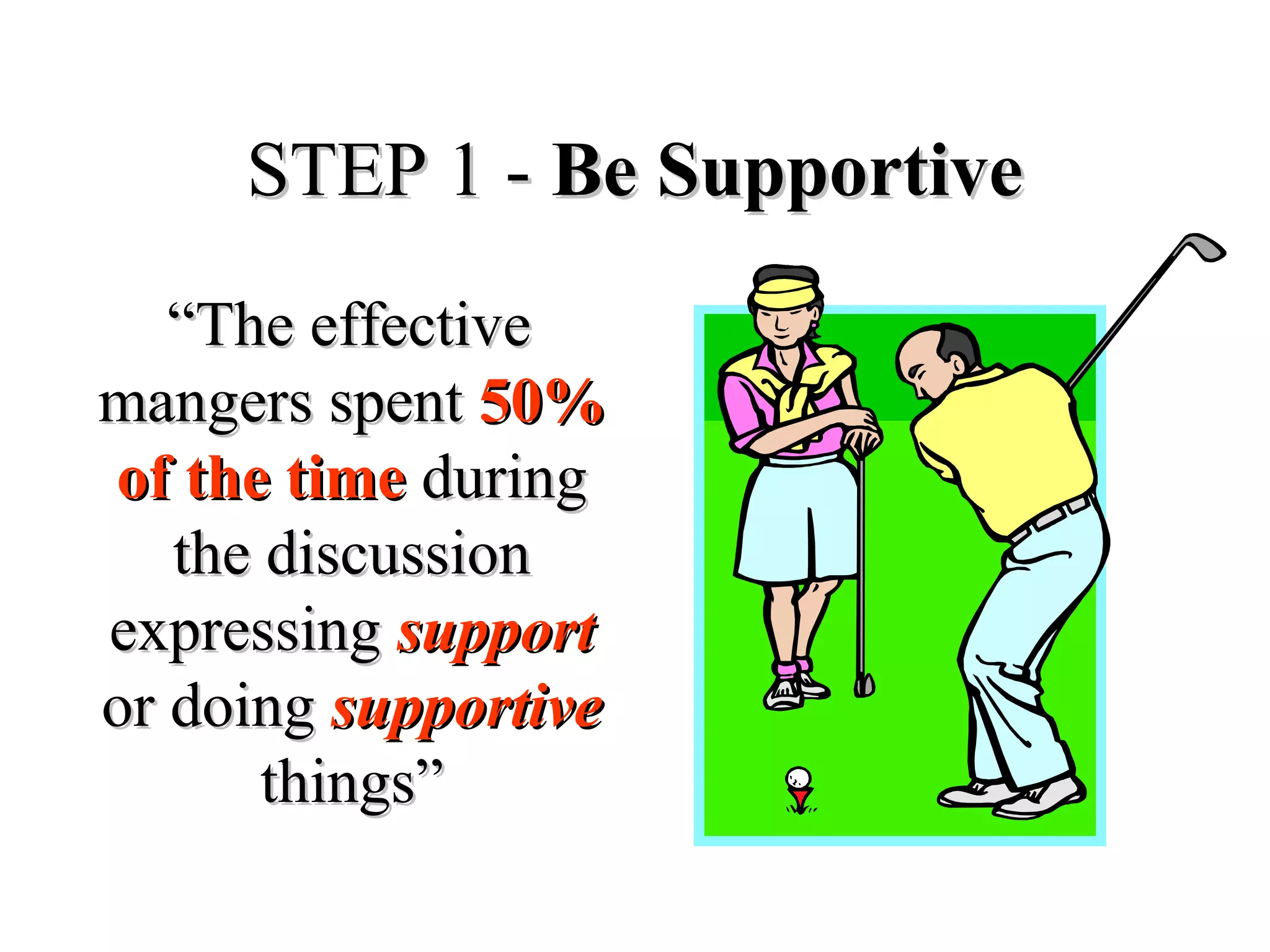 STEP 1 - Be Supportive

“The effective mangers spent 50% of the time during the discussion expressing support or doing supportive things”